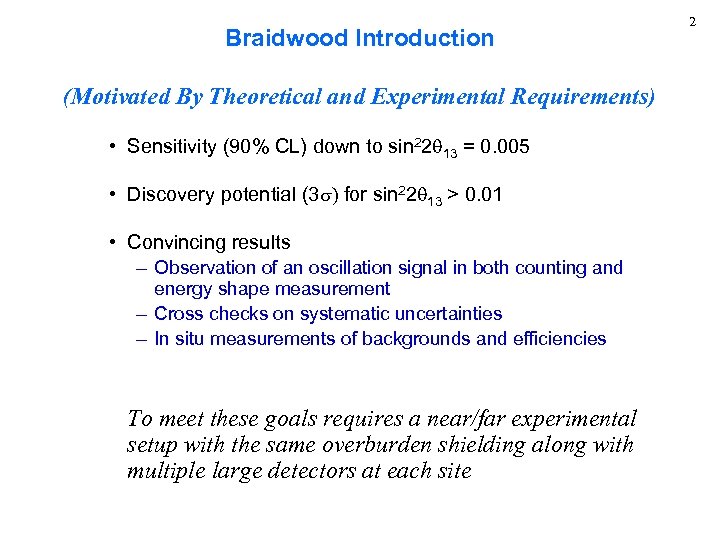 2

Braidwood Introduction

(Motivated By Theoretical and Experimental Requirements)

• Sensitivity (90% CL) down to $\sin^2 2\theta_{13} = 0.005$

• Discovery potential ($3\sigma$) for $\sin^2 2\theta_{13} > 0.01$

• Convincing results
– Observation of an oscillation signal in both counting and energy shape measurement
– Cross checks on systematic uncertainties
– In situ measurements of backgrounds and efficiencies

To meet these goals requires a near/far experimental setup with the same overburden shielding along with multiple large detectors at each site